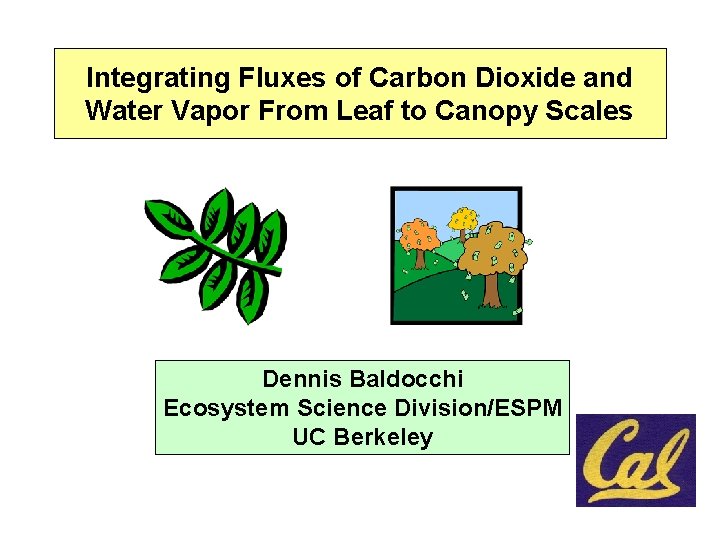 Integrating Fluxes of Carbon Dioxide and Water Vapor From Leaf to Canopy Scales

Dennis Baldocchi
Ecosystem Science Division/ESPM
UC Berkeley

Cal